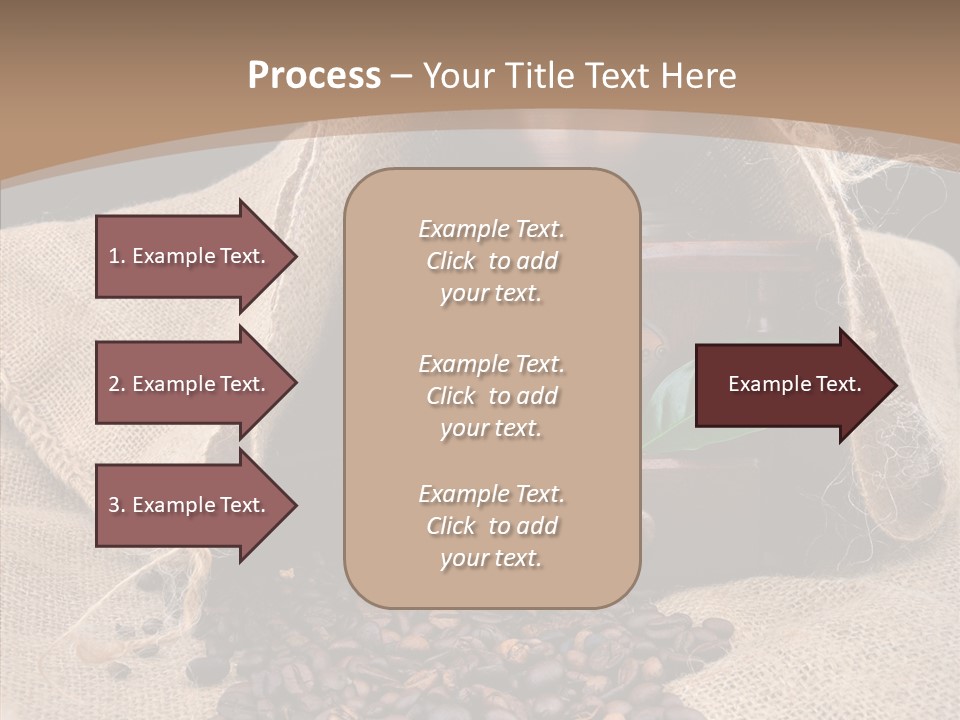 Process – Your Title Text Here

1. Example Text.

2. Example Text.

3. Example Text.

Example Text. Click to add your text.

Example Text. Click to add your text.

Example Text. Click to add your text.

Example Text.